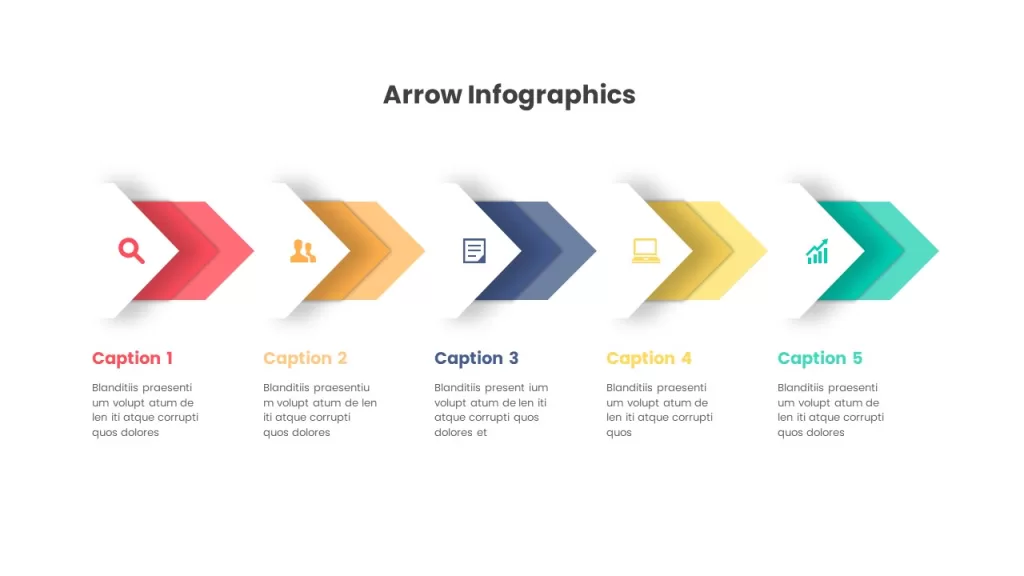 Arrow Infographics

Caption 1

Blanditiis praesenti um volupt atum de len iti atque corrupti quos dolores

Caption 2

Blanditiis praesentiu m volupt atum de len iti atque corrupti quos dolores

Caption 3

Blanditiis present ium volupt atum de len iti atque corrupti quos dolores et

Caption 4

Blanditiis praesenti um volupt atum de len iti atque corrupti quos

Caption 5

Blanditiis praesenti um volupt atum de len iti atque corrupti quos dolores